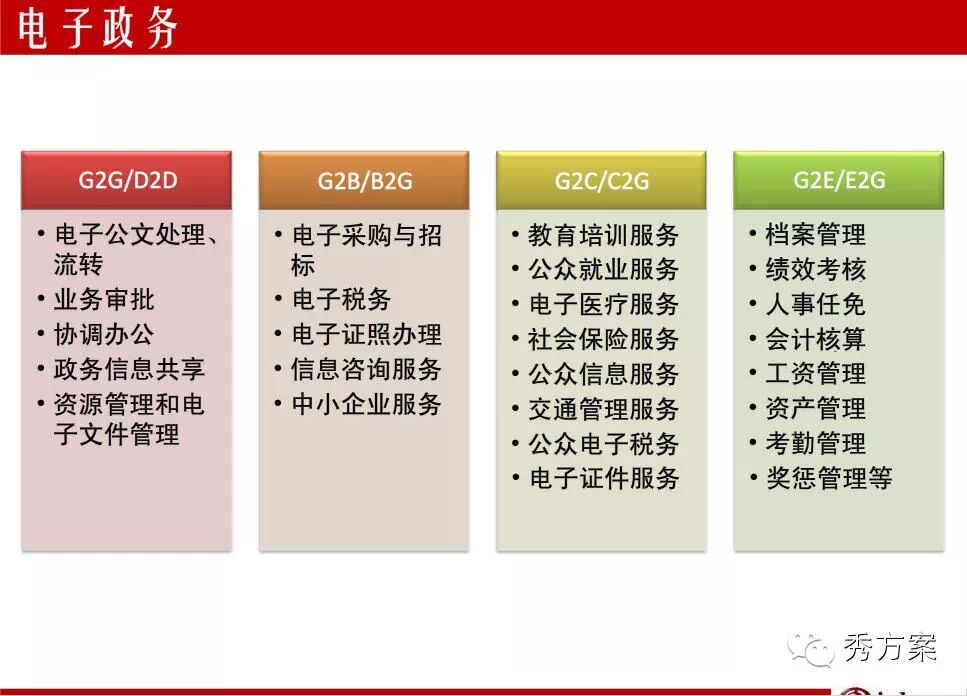 电子政务

G2G/D2D
• 电子公文处理、流转
• 业务审批
• 协调办公
• 政务信息共享
• 资源管理和电子文件管理

G2B/B2G
• 电子采购与招标
• 电子税务
• 电子证照办理
• 信息咨询服务
• 中小企业服务

G2C/C2G
• 教育培训服务
• 公众就业服务
• 电子医疗服务
• 社会保险服务
• 公众信息服务
• 交通管理服务
• 公众电子税务
• 电子证件服务

G2E/E2G
• 档案管理
• 绩效考核
• 人事任免
• 会计核算
• 工资管理
• 资产管理
• 考勤管理
• 奖惩管理等

秀方案